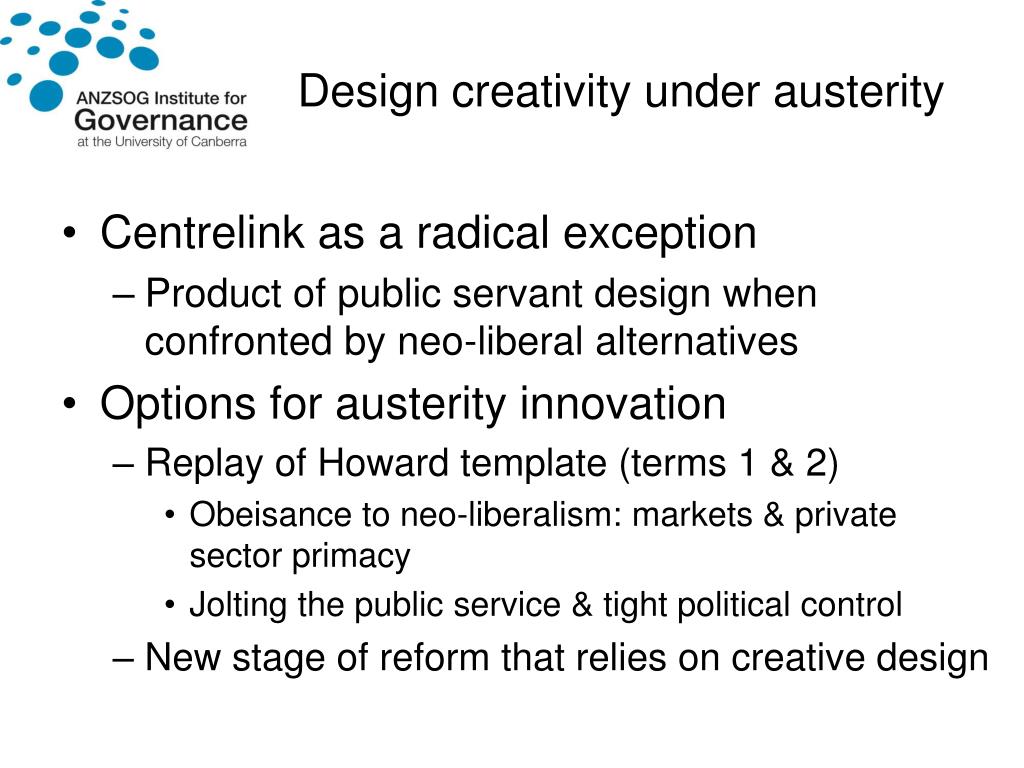 ANZSOG Institute for Governance at the University of Canberra

Design creativity under austerity

• Centrelink as a radical exception
– Product of public servant design when confronted by neo-liberal alternatives
• Options for austerity innovation
– Replay of Howard template (terms 1 & 2)
• Obeisance to neo-liberalism: markets & private sector primacy
• Jolting the public service & tight political control
– New stage of reform that relies on creative design